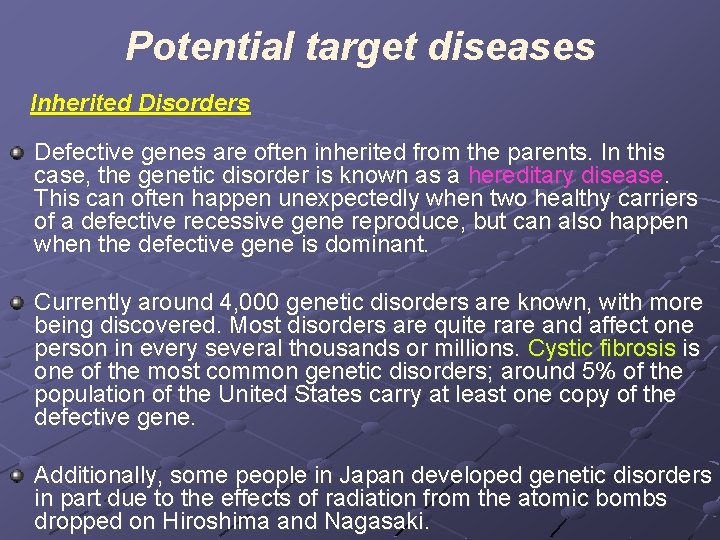 Potential target diseases

Inherited Disorders

Defective genes are often inherited from the parents. In this case, the genetic disorder is known as a hereditary disease. This can often happen unexpectedly when two healthy carriers of a defective recessive gene reproduce, but can also happen when the defective gene is dominant.

Currently around 4,000 genetic disorders are known, with more being discovered. Most disorders are quite rare and affect one person in every several thousands or millions. Cystic fibrosis is one of the most common genetic disorders; around 5% of the population of the United States carry at least one copy of the defective gene.

Additionally, some people in Japan developed genetic disorders in part due to the effects of radiation from the atomic bombs dropped on Hiroshima and Nagasaki.